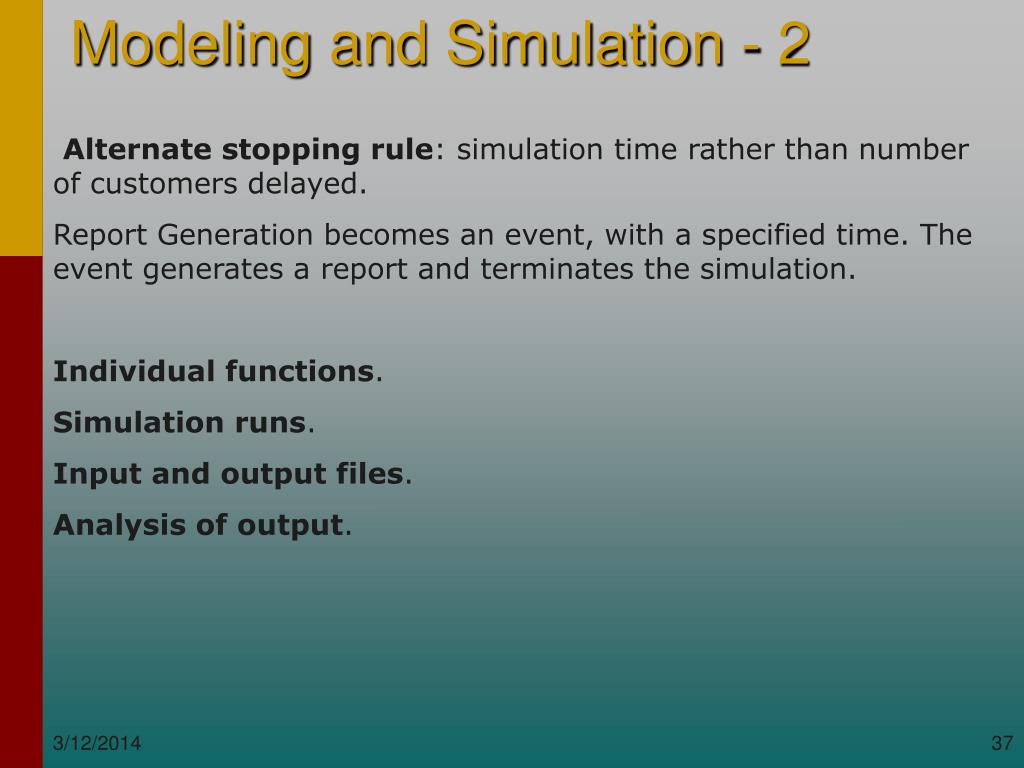 Modeling and Simulation - 2

Alternate stopping rule: simulation time rather than number of customers delayed.

Report Generation becomes an event, with a specified time. The event generates a report and terminates the simulation.

Individual functions.

Simulation runs.

Input and output files.

Analysis of output.

3/12/2014

37